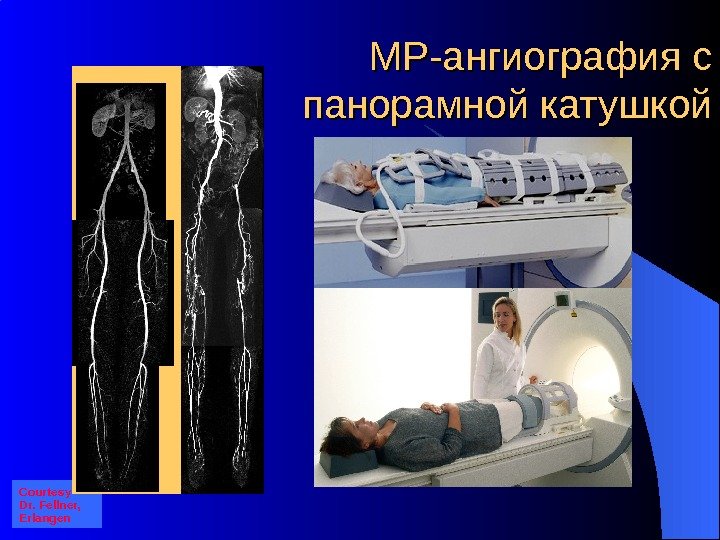 МР-ангиография с панорамной катушкой

Courtesy
Dr. Fellner,
Erlangen